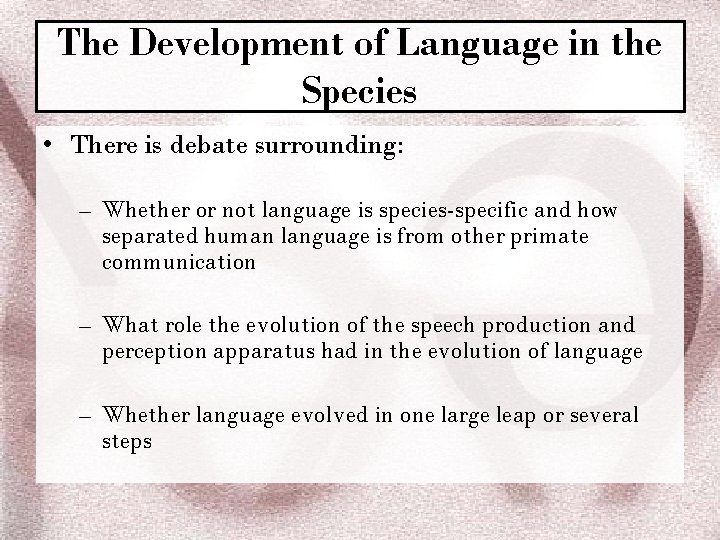 The Development of Language in the Species

• There is debate surrounding:

– Whether or not language is species-specific and how separated human language is from other primate communication

– What role the evolution of the speech production and perception apparatus had in the evolution of language

– Whether language evolved in one large leap or several steps